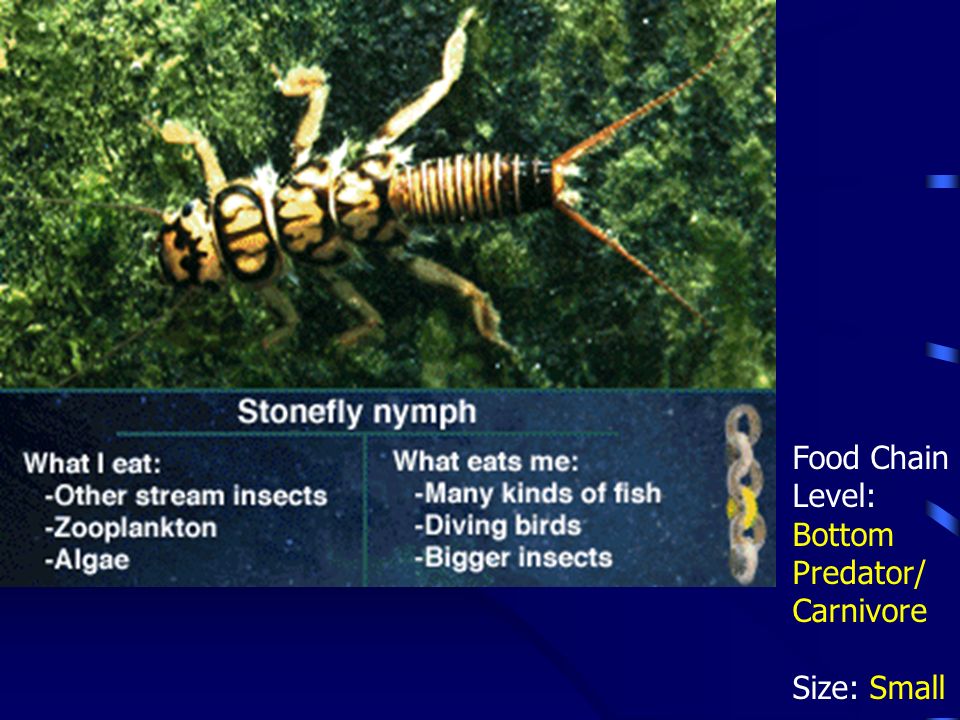 Stonefly nymph

What I eat:
-Other stream insects
-Zooplankton
-Algae

What eats me:
-Many kinds of fish
-Diving birds
-Bigger insects

Food Chain Level: Bottom Predator/ Carnivore

Size: Small